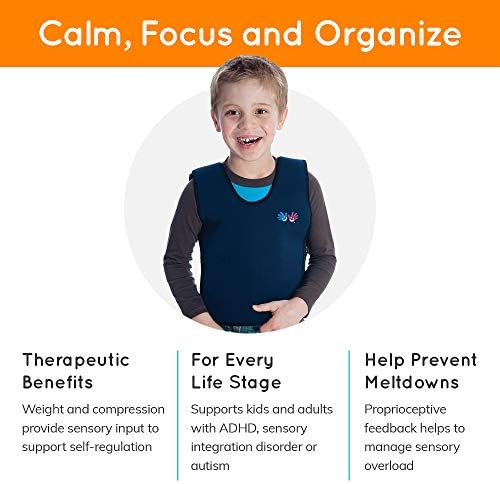 Calm, Focus and Organize

Therapeutic Benefits

Weight and compression provide sensory input to support self-regulation

For Every Life Stage

Supports kids and adults with ADHD, sensory integration disorder or autism

Help Prevent Meltdowns

Proprioceptive feedback helps to manage sensory overload